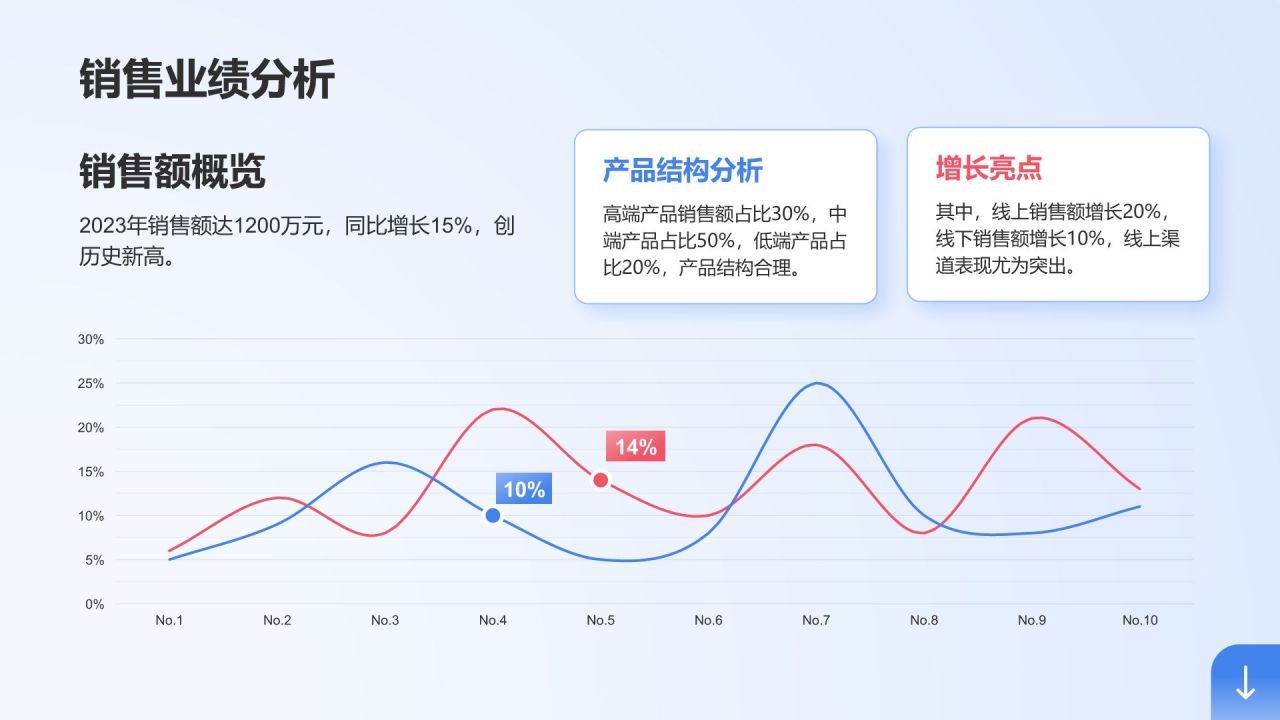 销售业绩分析

销售额概览

2023年销售额达1200万元，同比增长15%，创历史新高。

产品结构分析

高端产品销售额占比30%，中端产品占比50%，低端产品占比20%，产品结构合理。

增长亮点

其中，线上销售额增长20%，线下销售额增长10%，线上渠道表现尤为突出。

30%
25%
20%
15%
10%
5%
0%

14%
10%

No.1 No.2 No.3 No.4 No.5 No.6 No.7 No.8 No.9 No.10